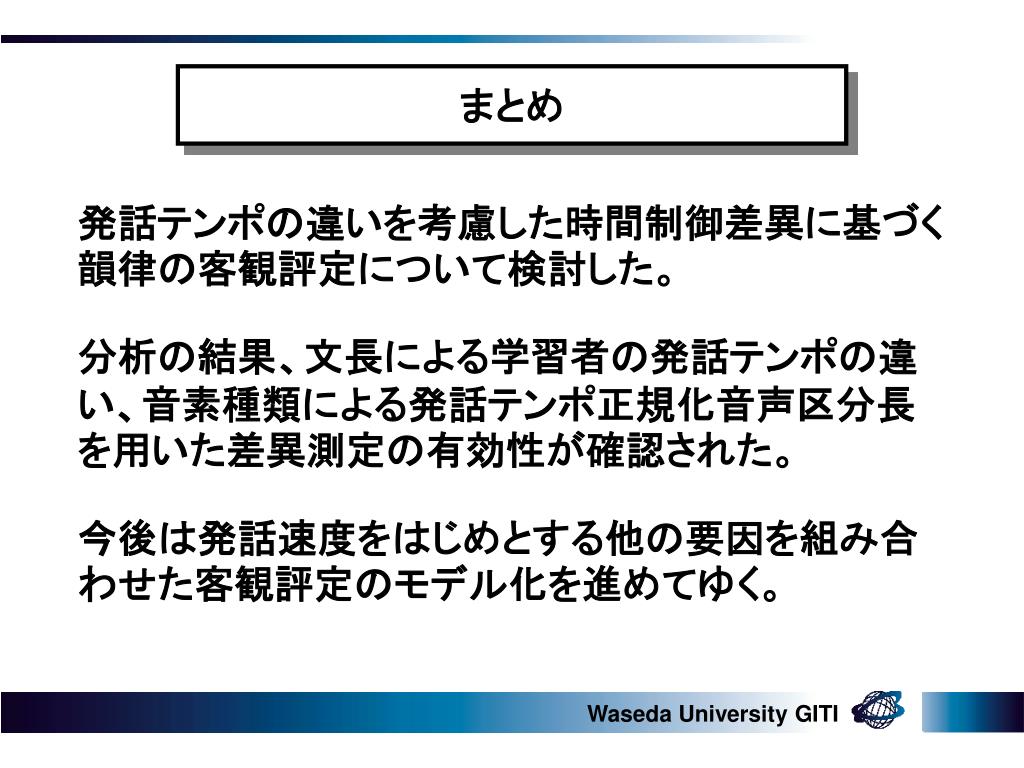 まとめ

発話テンポの違いを考慮した時間制御差異に基づく韻律の客観評定について検討した。

分析の結果、文長による学習者の発話テンポの違い、音素種類による発話テンポ正規化音声区分長を用いた差異測定の有効性が確認された。

今後は発話速度をはじめとする他の要因を組み合わせた客観評定のモデル化を進めてゆく。

Waseda University GITI